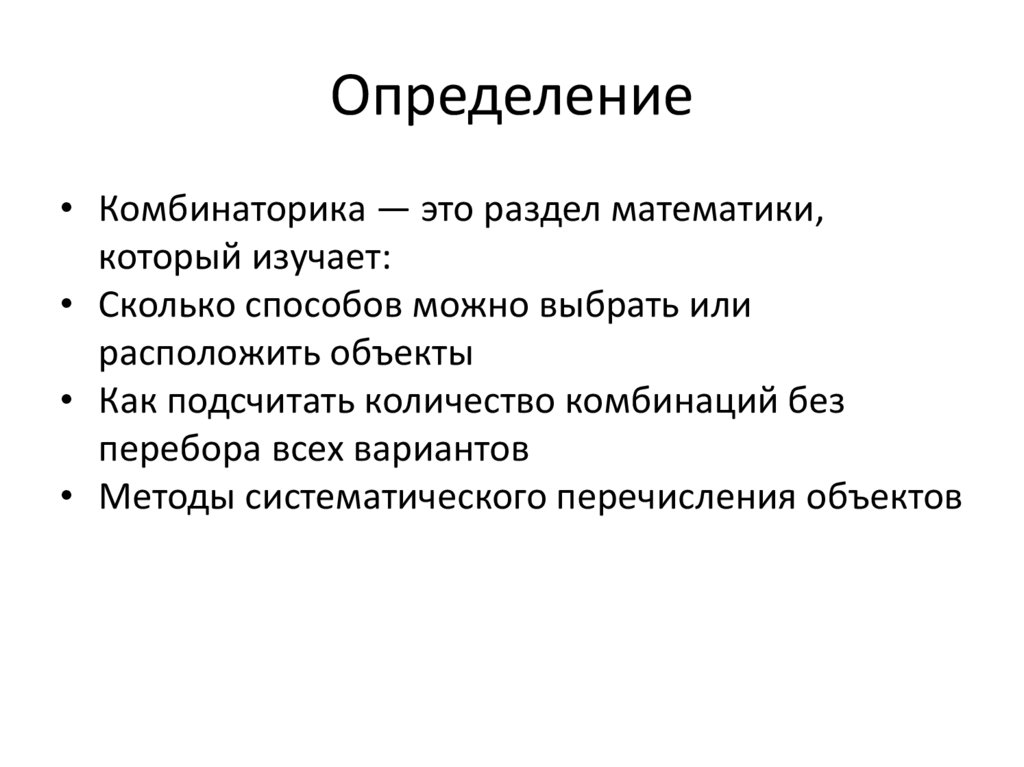 Определение

• Комбинаторика — это раздел математики, который изучает:
• Сколько способов можно выбрать или расположить объекты
• Как подсчитать количество комбинаций без перебора всех вариантов
• Методы систематического перечисления объектов